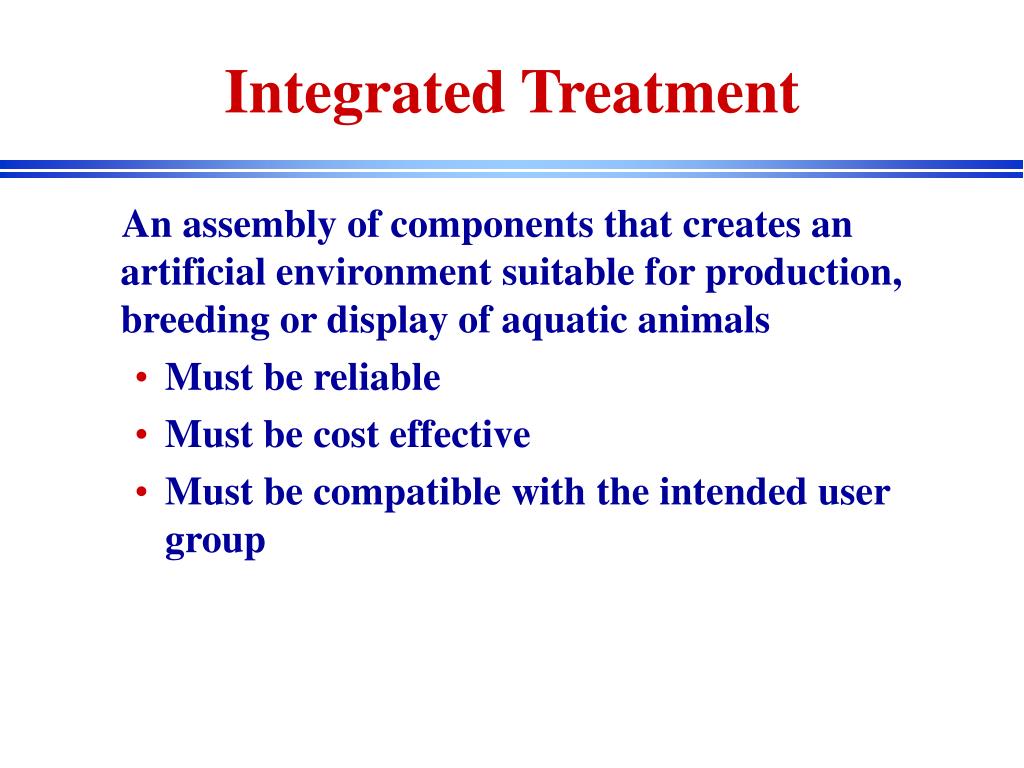 Integrated Treatment

An assembly of components that creates an artificial environment suitable for production, breeding or display of aquatic animals

• Must be reliable
• Must be cost effective
• Must be compatible with the intended user group